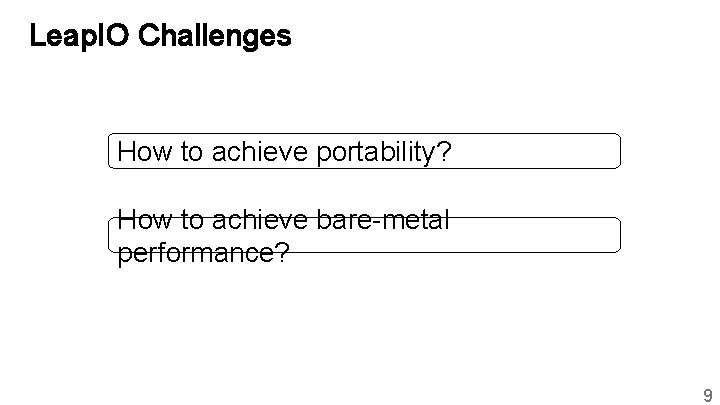 LeapIO Challenges

How to achieve portability?

How to achieve bare-metal performance?

9